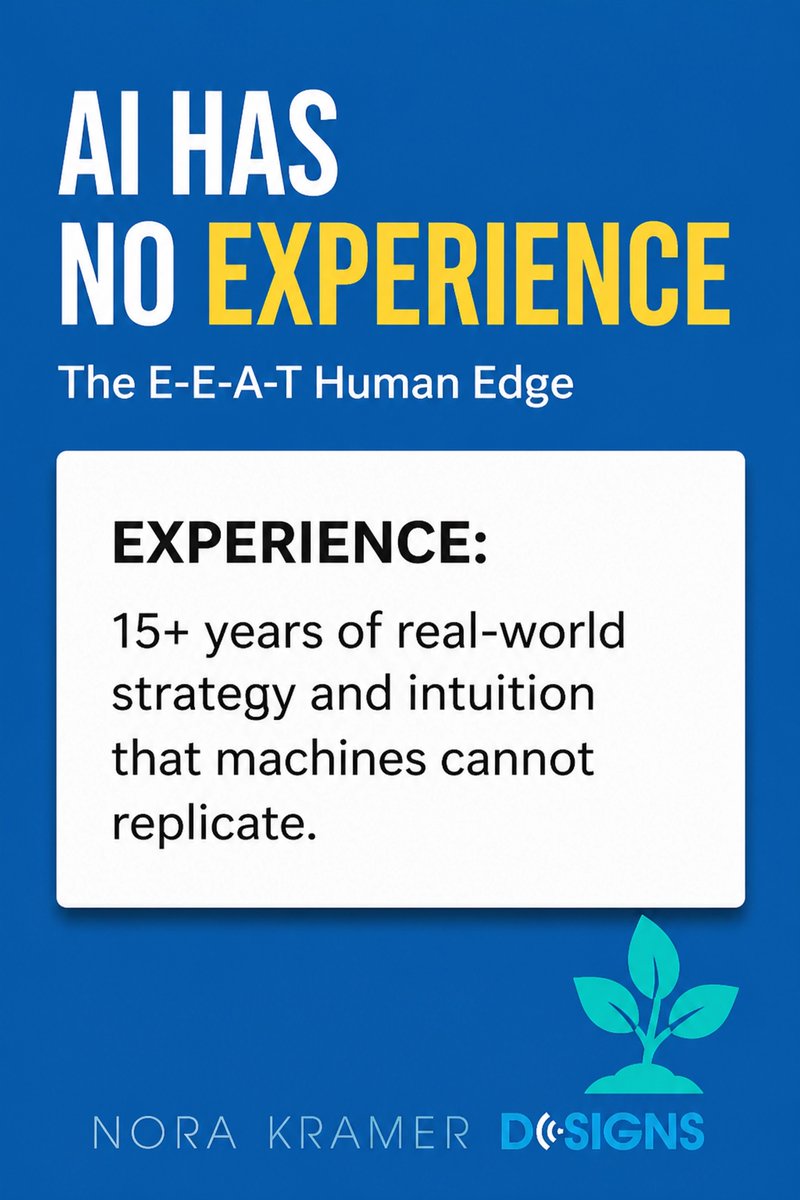 AI HAS NO EXPERIENCE

The E-E-A-T Human Edge

EXPERIENCE:

15+ years of real-world strategy and intuition that machines cannot replicate.

NORA KRAMER DESIGNS